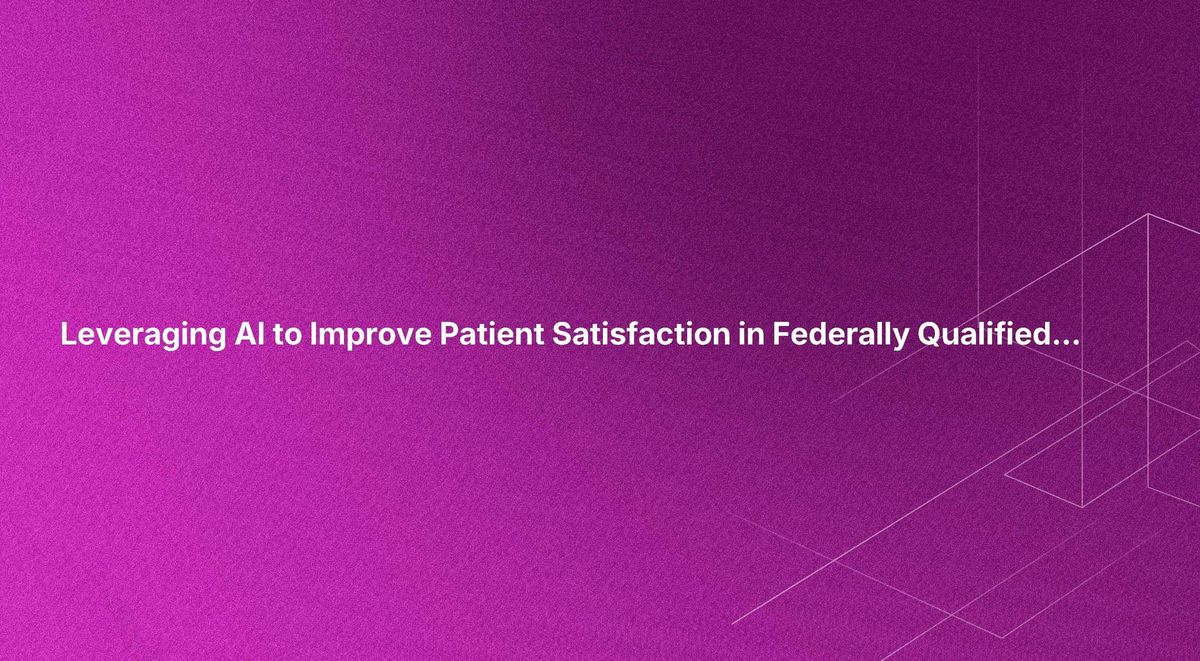 Leveraging AI to Improve Patient Satisfaction in Federally Qualified...